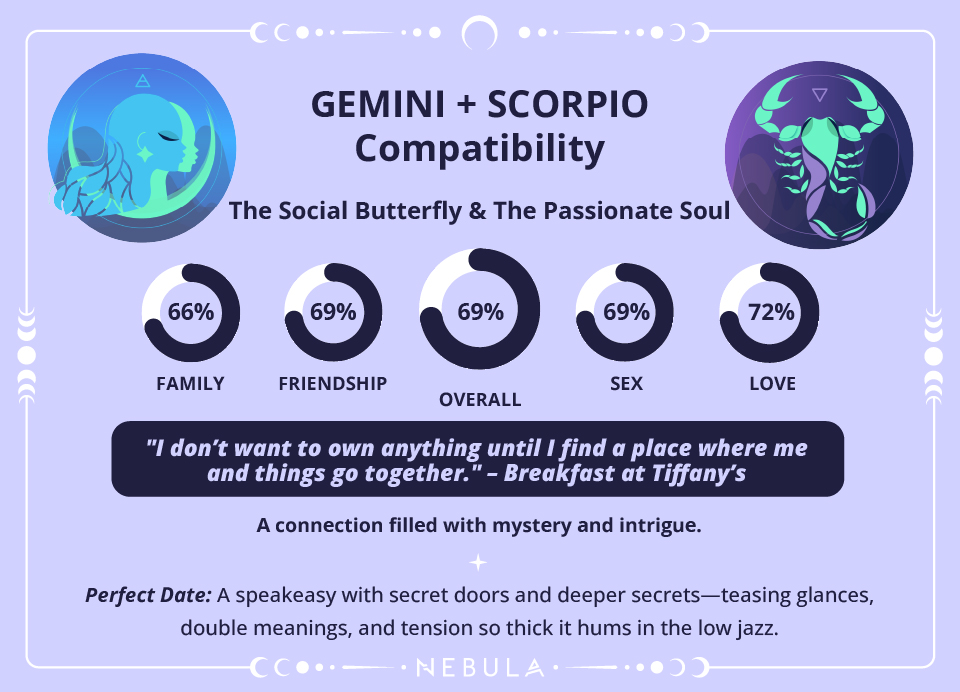 GEMINI + SCORPIO Compatibility

The Social Butterfly & The Passionate Soul

66%
FAMILY

69%
FRIENDSHIP

69%
OVERALL

69%
SEX

72%
LOVE

"I don't want to own anything until I find a place where me and things go together." – Breakfast at Tiffany's

A connection filled with mystery and intrigue.

Perfect Date: A speakeasy with secret doors and deeper secrets—teasing glances, double meanings, and tension so thick it hums in the low jazz.

NEBULA